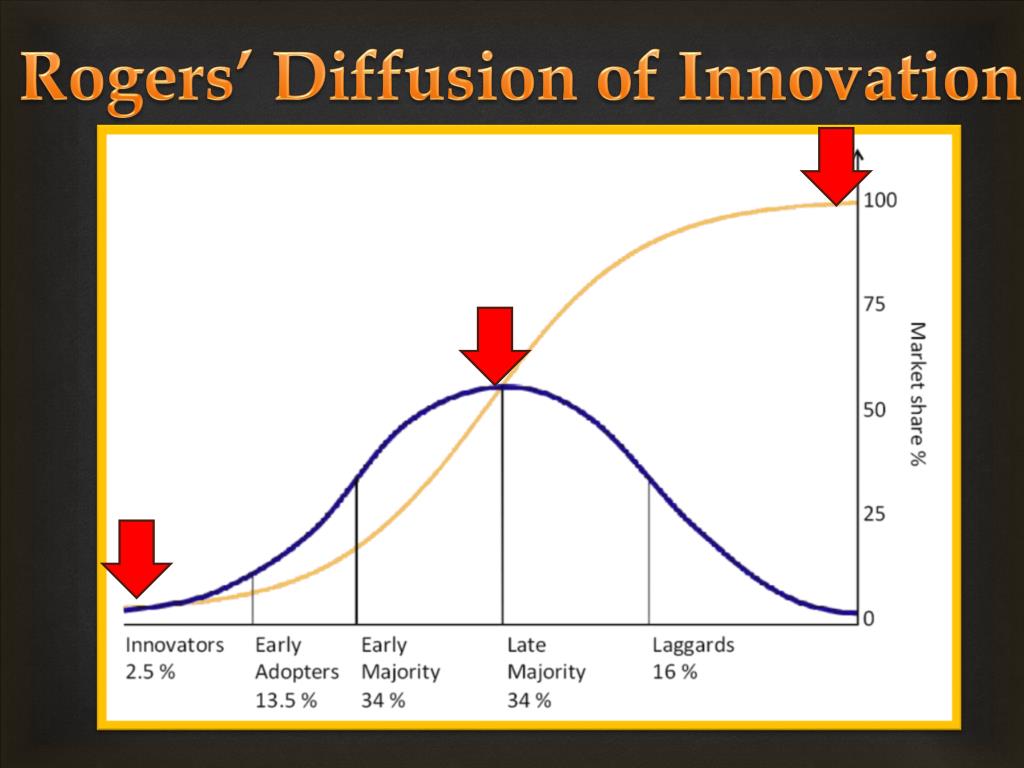 Rogers' Diffusion of Innovation

100
75
50
25
0
Market share %

Innovators
2.5 %

Early
Adopters
13.5 %

Early
Majority
34 %

Late
Majority
34 %

Laggards
16 %